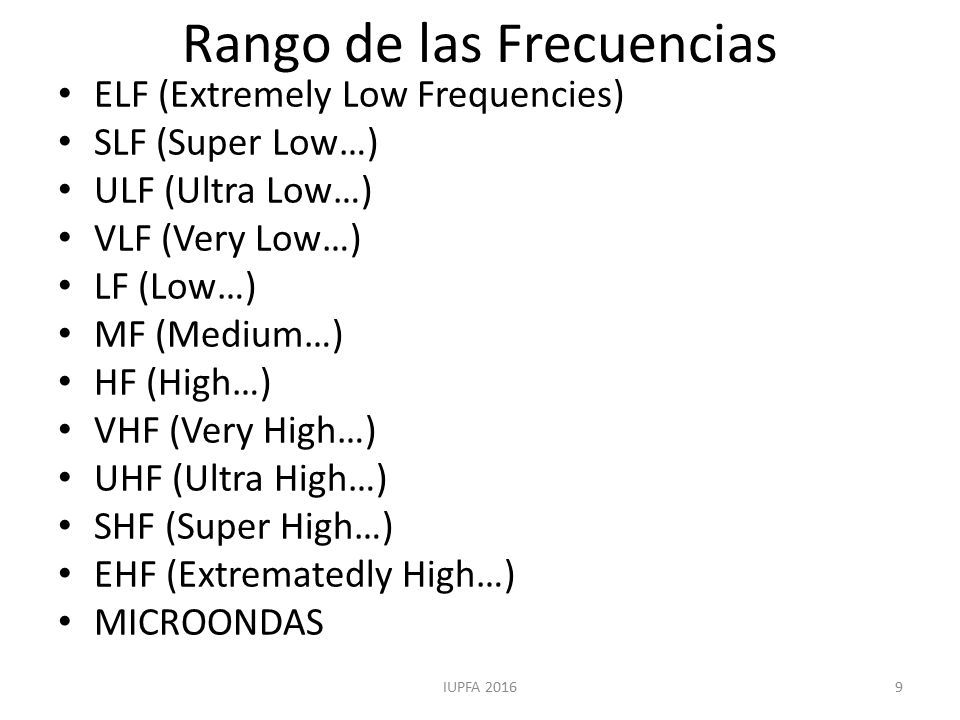 Rango de las Frecuencias

• ELF (Extremely Low Frequencies)
• SLF (Super Low…)
• ULF (Ultra Low…)
• VLF (Very Low…)
• LF (Low…)
• MF (Medium…)
• HF (High…)
• VHF (Very High…)
• UHF (Ultra High…)
• SHF (Super High…)
• EHF (Extrematedly High…)
• MICROONDAS

IUPFA 2016

9